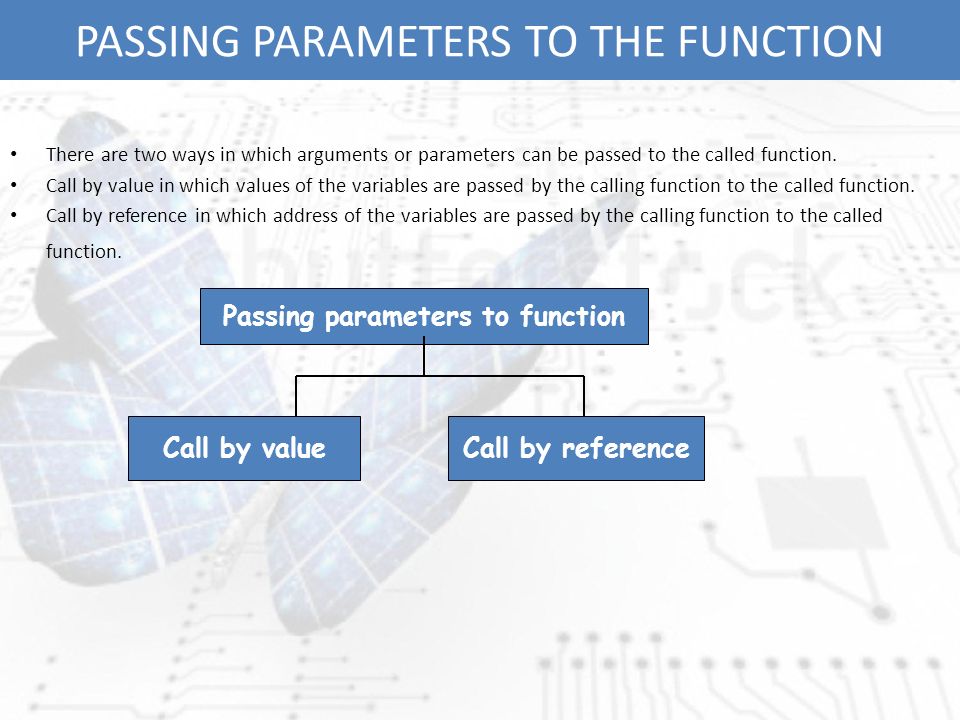 PASSING PARAMETERS TO THE FUNCTION

• There are two ways in which arguments or parameters can be passed to the called function.
• Call by value in which values of the variables are passed by the calling function to the called function.
• Call by reference in which address of the variables are passed by the calling function to the called function.

Passing parameters to function

Call by value

Call by reference